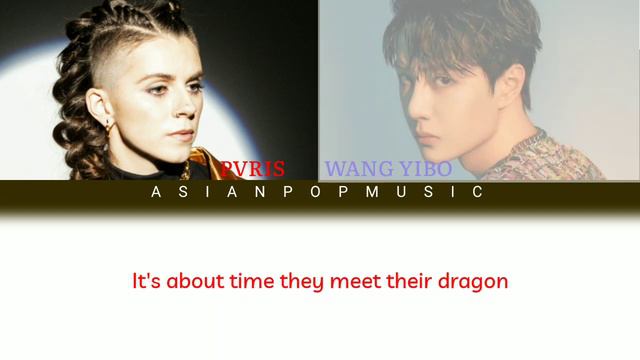 PVRIS WANG YIBO

ASIANPOPMUSIC

It's about time they meet their dragon